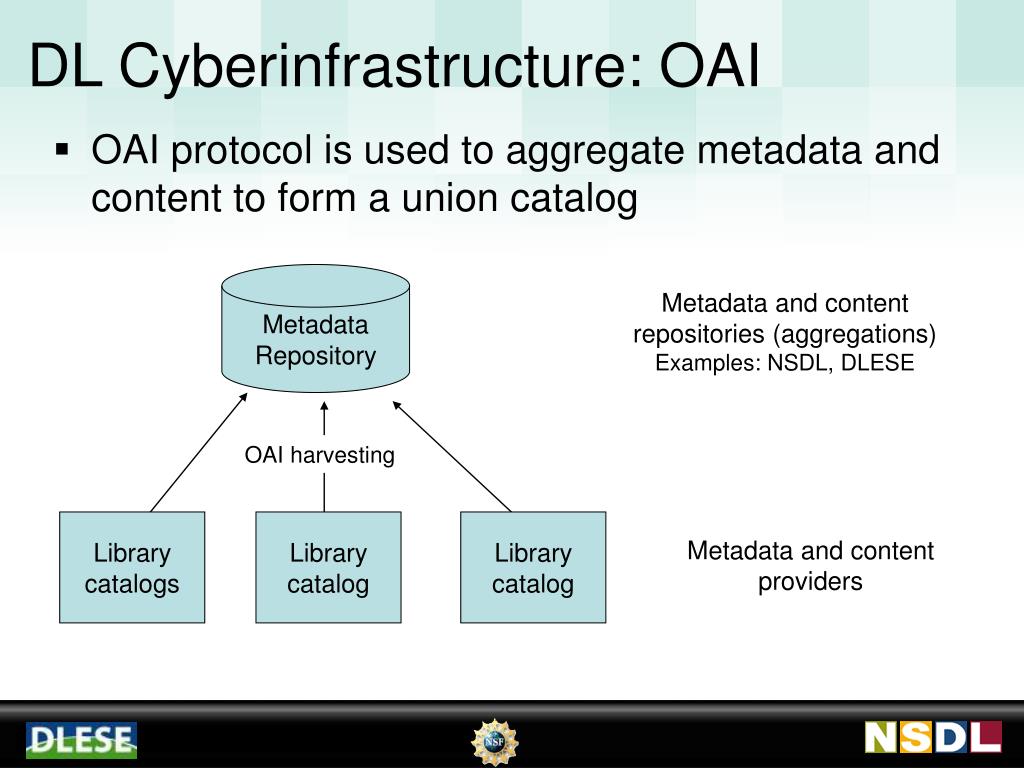 DL Cyberinfrastructure: OAI

▪ OAI protocol is used to aggregate metadata and content to form a union catalog

Metadata Repository

Metadata and content repositories (aggregations)
Examples: NSDL, DLESE

OAI harvesting

Library catalogs

Library catalog

Library catalog

Metadata and content providers

DLESE

NSF

NSDL